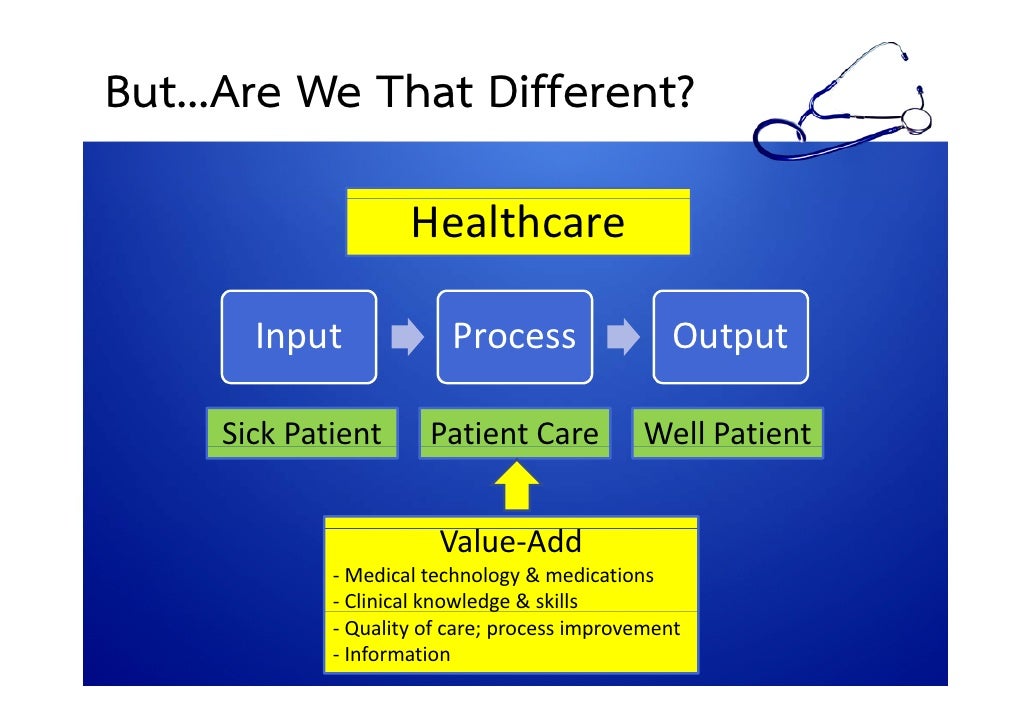 But…Are We That Different?

Healthcare

Input

Process

Output

Sick Patient

Patient Care

Well Patient

Value-Add
- Medical technology & medications
- Clinical knowledge & skills
- Quality of care; process improvement
- Information